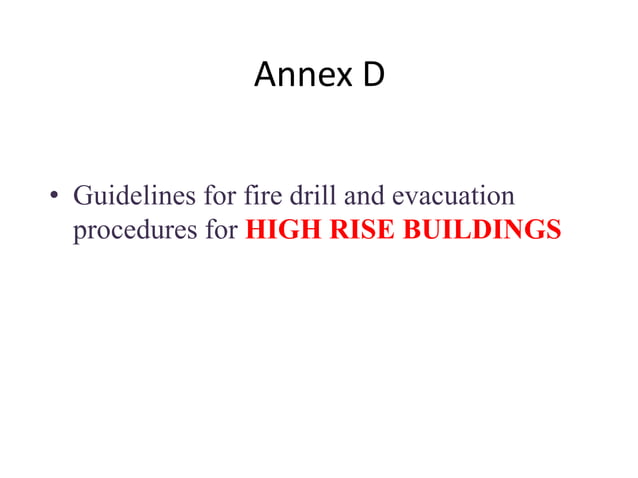 Annex D

• Guidelines for fire drill and evacuation procedures for HIGH RISE BUILDINGS